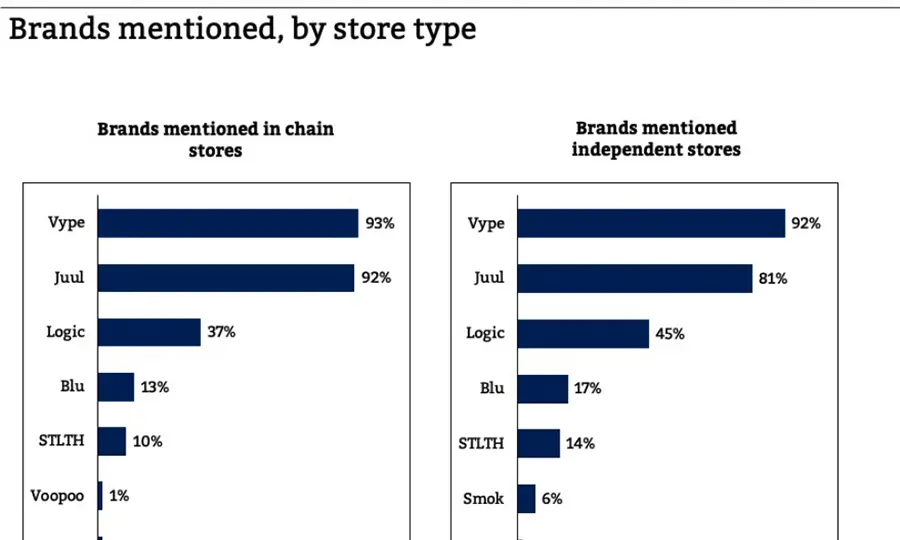 Brands mentioned, by store type

Brands mentioned in chain stores

Vype 93%
Juul 92%
Logic 37%
Blu 13%
STLTH 10%
Voopoo 1%

Brands mentioned independent stores

Vype 92%
Juul 81%
Logic 45%
Blu 17%
STLTH 14%
Smok 6%